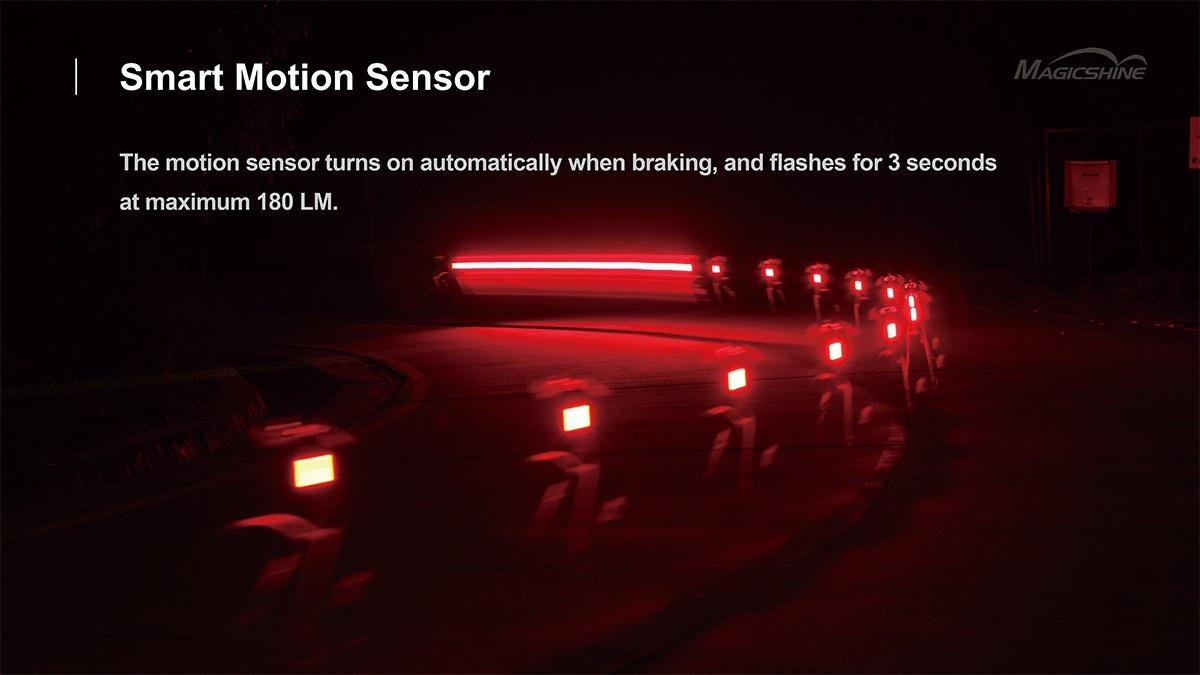 Smart Motion Sensor

MAGICSHINE

The motion sensor turns on automatically when braking, and flashes for 3 seconds at maximum 180 LM.